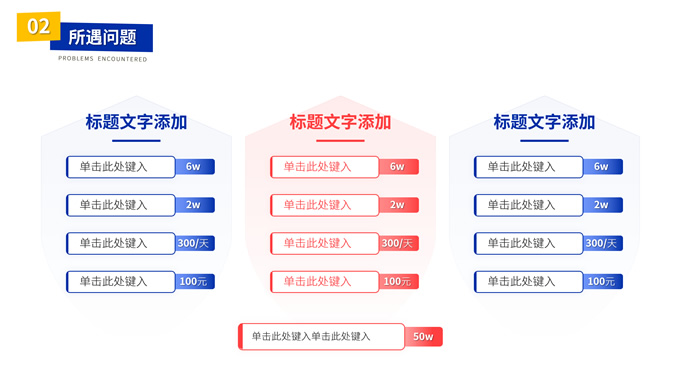 02 所遇问题
PROBLEMS ENCOUNTERED

标题文字添加

单击此处键入 6w

单击此处键入 2w

单击此处键入 300/天

单击此处键入 100元

标题文字添加

单击此处键入 6w

单击此处键入 2w

单击此处键入 300/天

单击此处键入 100元

标题文字添加

单击此处键入 6w

单击此处键入 2w

单击此处键入 300/天

单击此处键入 100元

单击此处键入单击此处键入 50w